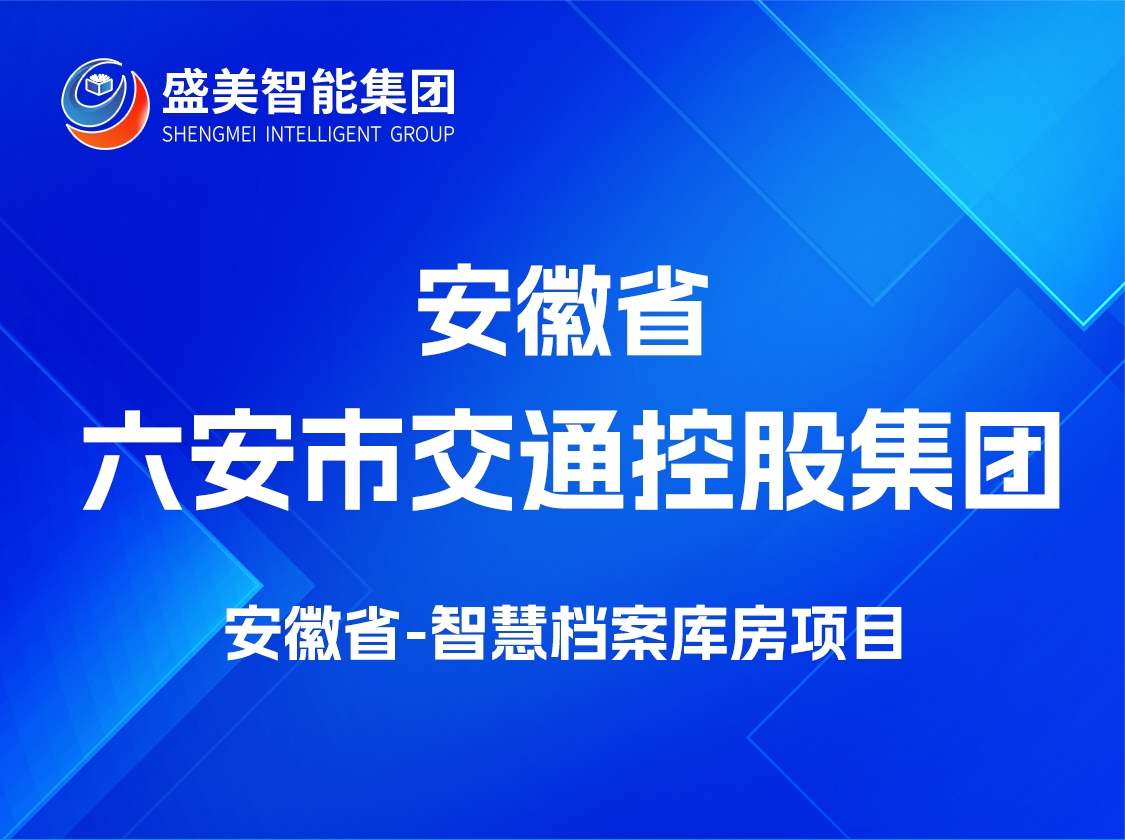 盛美智能集团
SHENGMEI INTELLIGENT GROUP

安徽省
六安市交通控股集团

安徽省-智慧档案库房项目